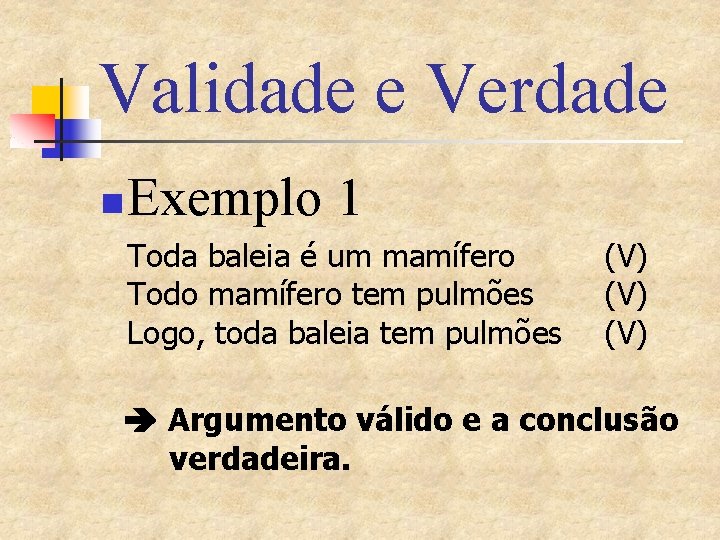 Validade e Verdade

Exemplo 1

Toda baleia é um mamífero (V)
Todo mamífero tem pulmões (V)
Logo, toda baleia tem pulmões (V)

➔ Argumento válido e a conclusão verdadeira.